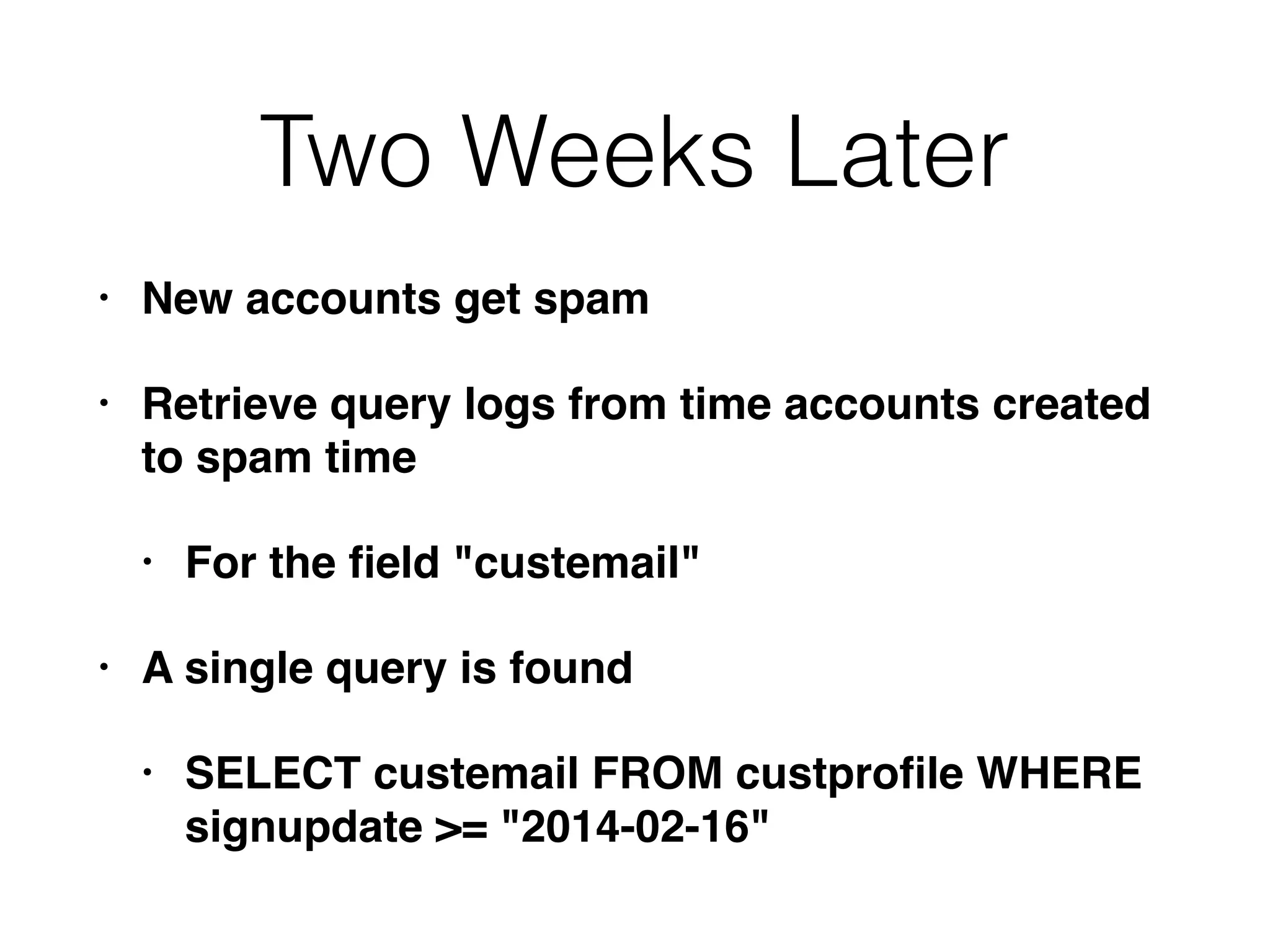 Two Weeks Later

• New accounts get spam

• Retrieve query logs from time accounts created to spam time

  • For the field "custemail"

• A single query is found

  • SELECT custemail FROM custprofile WHERE signupdate >= "2014-02-16"